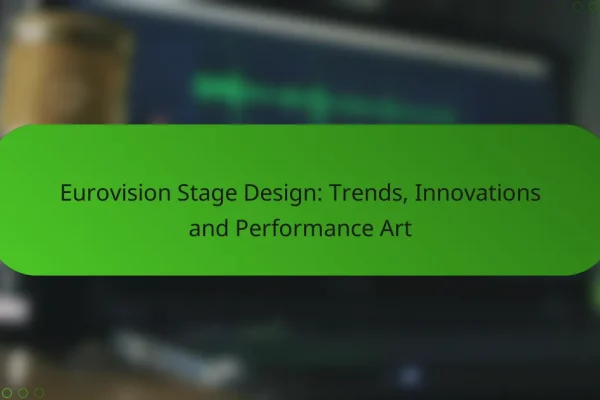 Eurovision Stage Design: Trends, Innovations and Performance Art